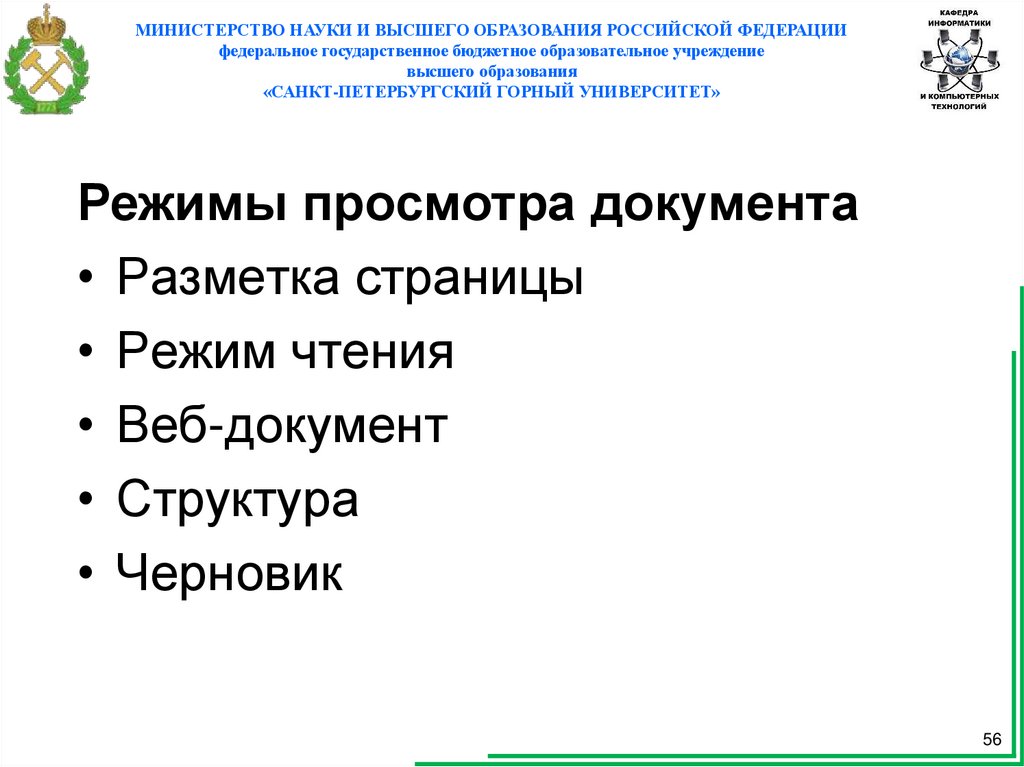 1773

МИНИСТЕРСТВО НАУКИ И ВЫСШЕГО ОБРАЗОВАНИЯ РОССИЙСКОЙ ФЕДЕРАЦИИ
федеральное государственное бюджетное образовательное учреждение
высшего образования
«САНКТ-ПЕТЕРБУРГСКИЙ ГОРНЫЙ УНИВЕРСИТЕТ»

КАФЕДРА ИНФОРМАТИКИ И КОМПЬЮТЕРНЫХ ТЕХНОЛОГИЙ

Режимы просмотра документа

• Разметка страницы
• Режим чтения
• Веб-документ
• Структура
• Черновик

56